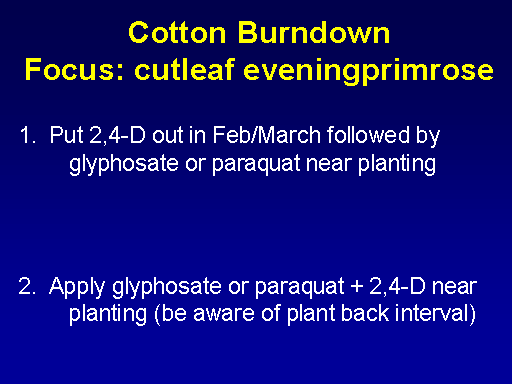 Cotton Burndown
Focus: cutleaf eveningprimrose

1. Put 2,4-D out in Feb/March followed by glyphosate or paraquat near planting

2. Apply glyphosate or paraquat + 2,4-D near planting (be aware of plant back interval)